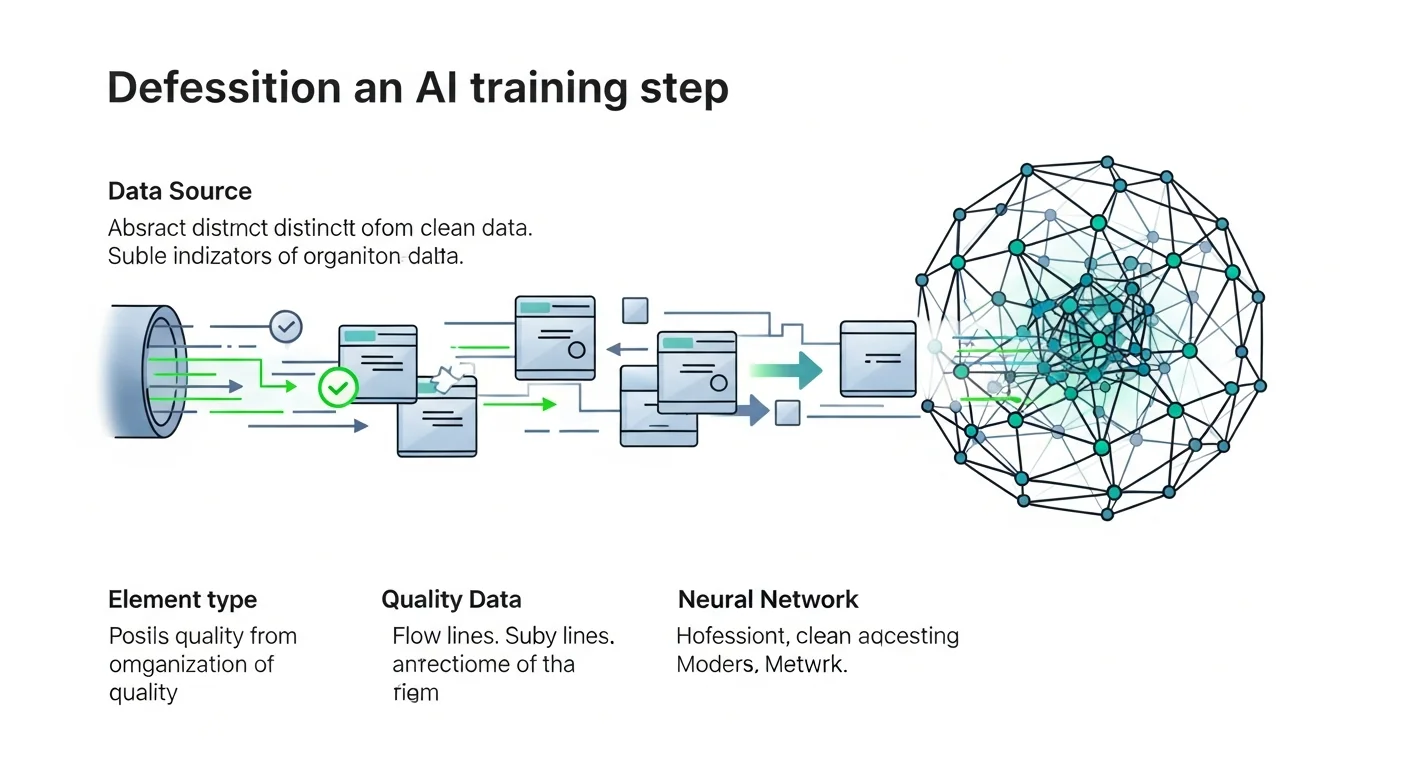 Defessition an AI training step

Data Source

Absract distrnct distinctt ofom clean data. Suble indizators of organiton dalta.

Element type

Posils quality from omganization of quality

Quality Data

Flow lines. Suby lines. anrectiome of tha riem

Neural Network

Hofessiont, clean adcesting Moders, Metwrk.